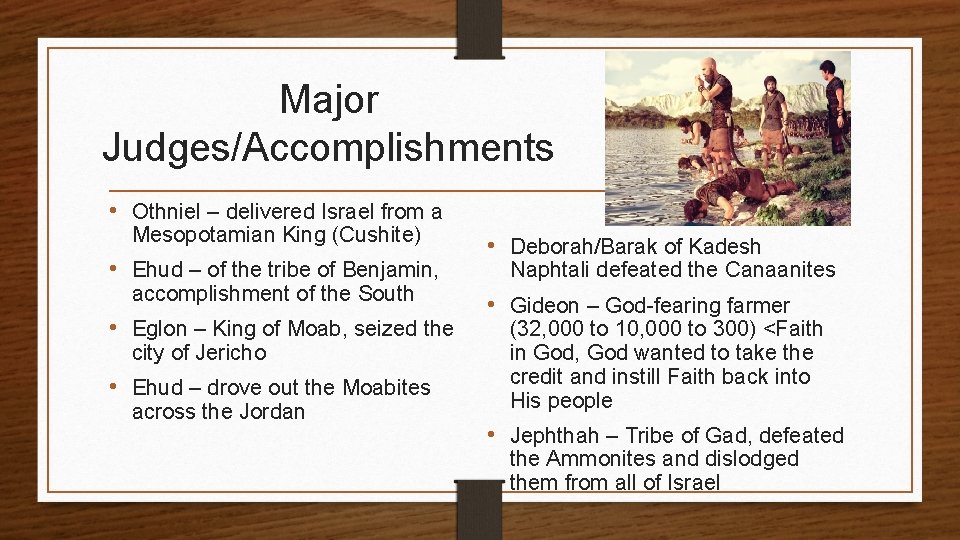 Major Judges/Accomplishments

• Othniel – delivered Israel from a Mesopotamian King (Cushite)

• Ehud – of the tribe of Benjamin, accomplishment of the South

• Eglon – King of Moab, seized the city of Jericho

• Ehud – drove out the Moabites across the Jordan

• Deborah/Barak of Kadesh Naphtali defeated the Canaanites

• Gideon – God-fearing farmer (32,000 to 10,000 to 300) <Faith in God, God wanted to take the credit and instill Faith back into His people

• Jephthah – Tribe of Gad, defeated the Ammonites and dislodged them from all of Israel